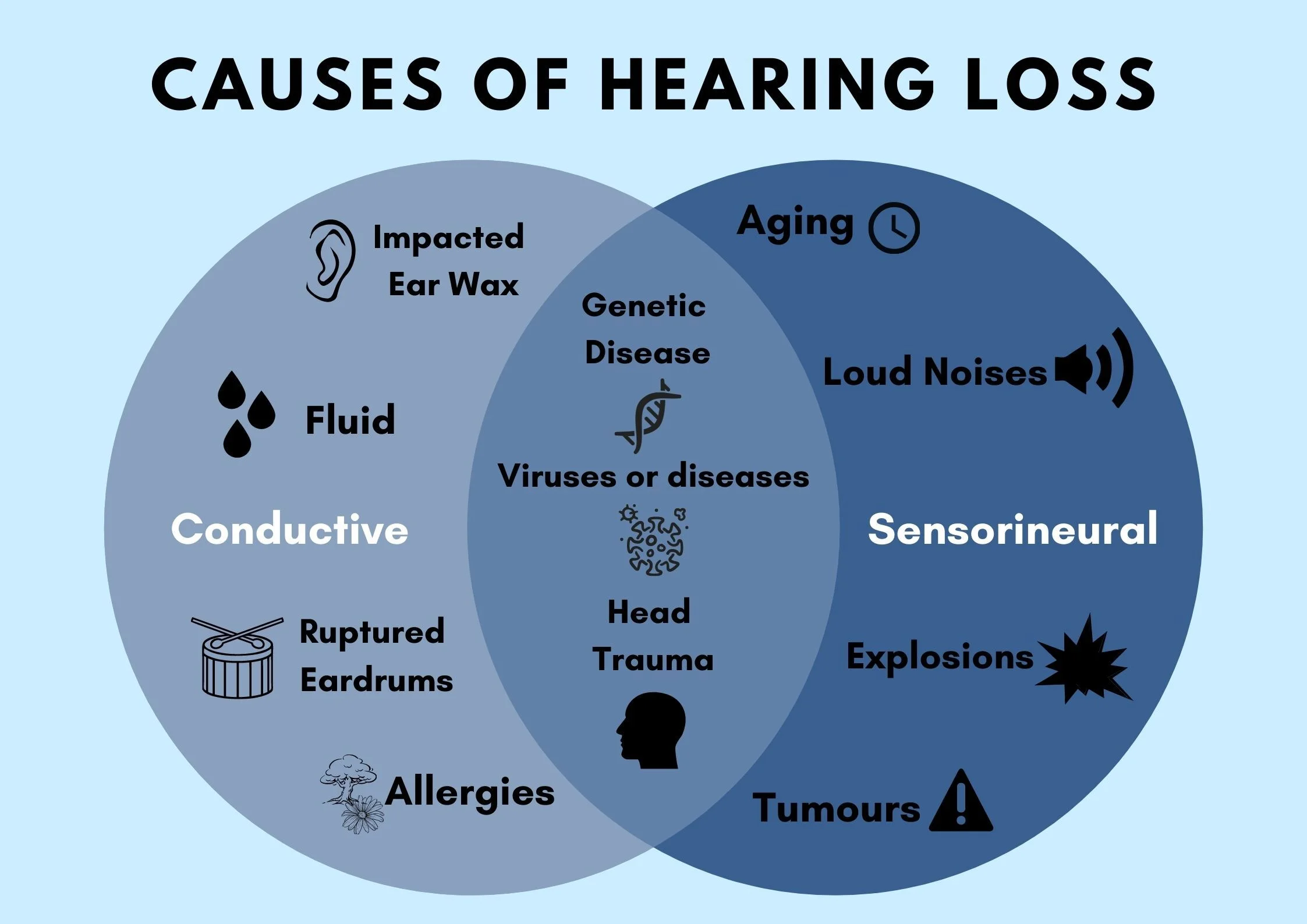 CAUSES OF HEARING LOSS

Impacted Ear Wax

Fluid

Conductive

Ruptured Eardrums

Allergies

Genetic Disease

Viruses or diseases

Head Trauma

Aging

Loud Noises

Sensorineural

Explosions

Tumours